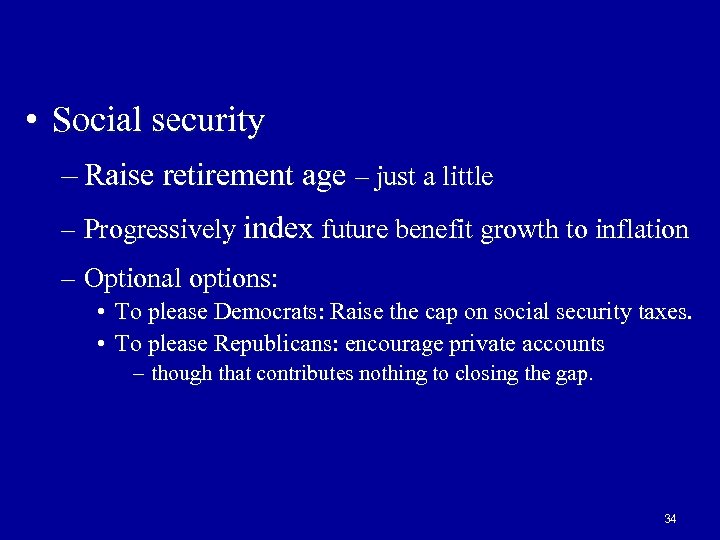 • Social security

– Raise retirement age – just a little

– Progressively index future benefit growth to inflation

– Optional options:

• To please Democrats: Raise the cap on social security taxes.

• To please Republicans: encourage private accounts

– though that contributes nothing to closing the gap.

34